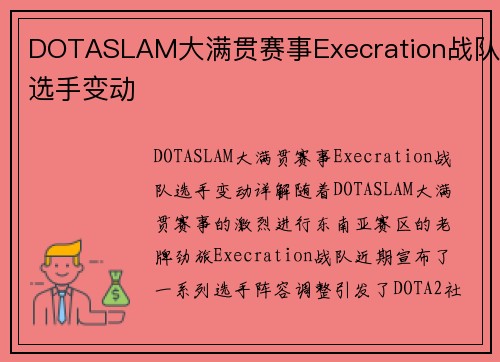 DOTASLAM大满贯赛事Execration战队选手变动

DOTASLAM大满贯赛事Execration战队选手变动详解随着DOTASLAM大满贯赛事的激烈进行东南亚赛区的老牌劲旅Execration战队近期宣布了一系列选手阵容调整引发了DOTA2社

$